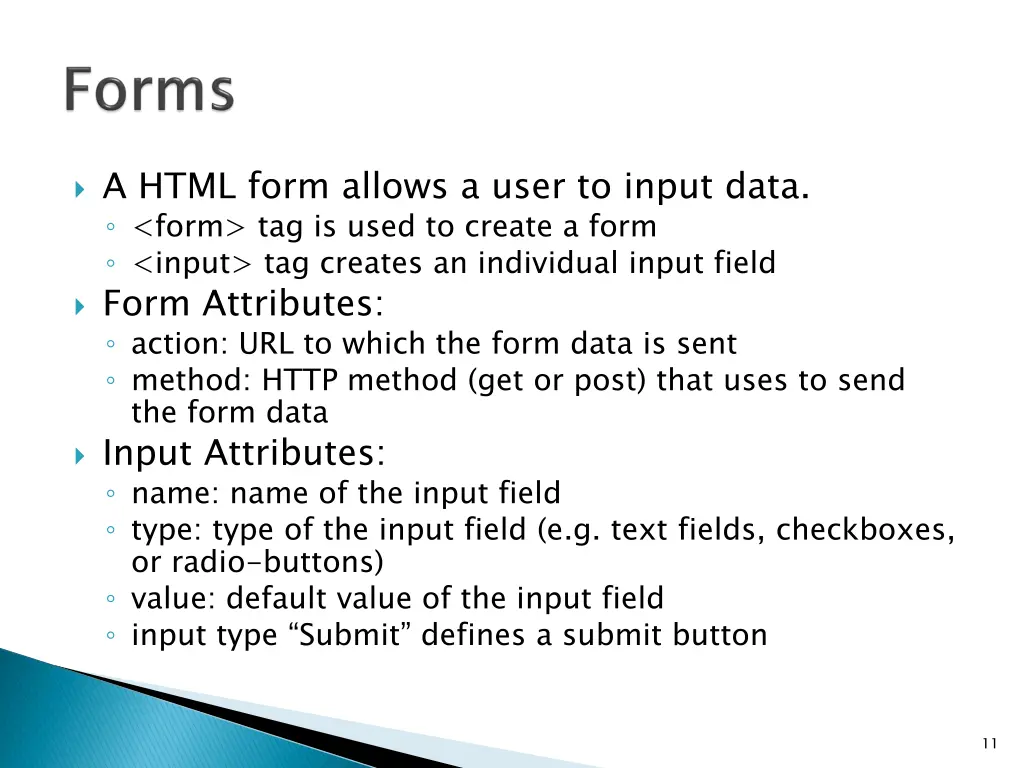 Forms

A HTML form allows a user to input data.
◦ <form> tag is used to create a form
◦ <input> tag creates an individual input field

Form Attributes:
◦ action: URL to which the form data is sent
◦ method: HTTP method (get or post) that uses to send the form data

Input Attributes:
◦ name: name of the input field
◦ type: type of the input field (e.g. text fields, checkboxes, or radio-buttons)
◦ value: default value of the input field
◦ input type “Submit” defines a submit button

11